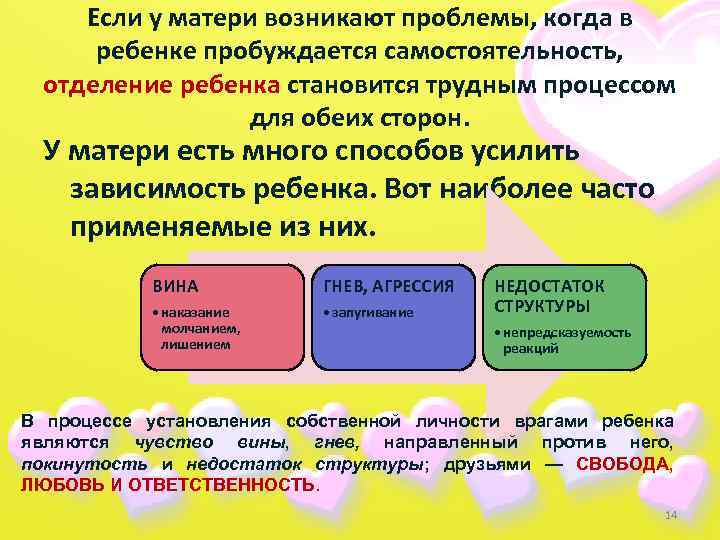 Если у матери возникают проблемы, когда в ребенке пробуждается самостоятельность, отделение ребенка становится трудным процессом для обеих сторон.

У матери есть много способов усилить зависимость ребенка. Вот наиболее часто применяемые из них.

ВИНА
• наказание молчанием, лишением

ГНЕВ, АГРЕССИЯ
• запугивание

НЕДОСТАТОК СТРУКТУРЫ
• непредсказуемость реакций

В процессе установления собственной личности врагами ребенка являются чувство вины, гнев, направленный против него, покинутость и недостаток структуры; друзьями — СВОБОДА, ЛЮБОВЬ И ОТВЕТСТВЕННОСТЬ.

14